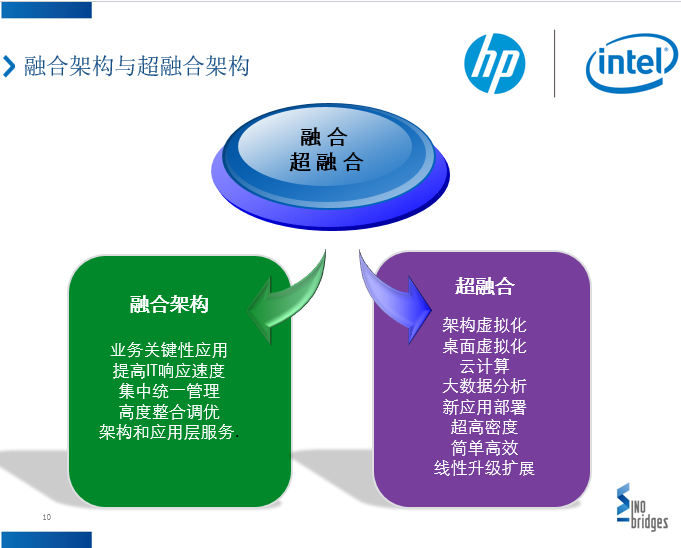 融合架构与超融合架构

hp

intel

融合
超融合

融合架构

业务关键性应用
提高IT响应速度
集中统一管理
高度整合调优
架构和应用层服务.

超融合

架构虚拟化
桌面虚拟化
云计算
大数据分析
新应用部署
超高密度
简单高效
线性升级扩展

10

SINO bridges